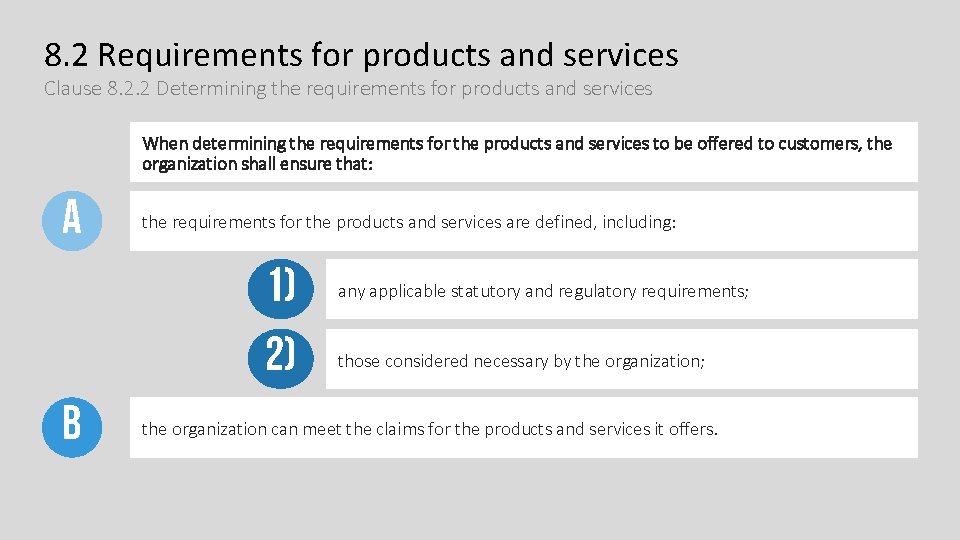 8.2 Requirements for products and services
Clause 8.2.2 Determining the requirements for products and services

When determining the requirements for the products and services to be offered to customers, the organization shall ensure that:

A

the requirements for the products and services are defined, including:

1)

any applicable statutory and regulatory requirements;

2)

those considered necessary by the organization;

B

the organization can meet the claims for the products and services it offers.